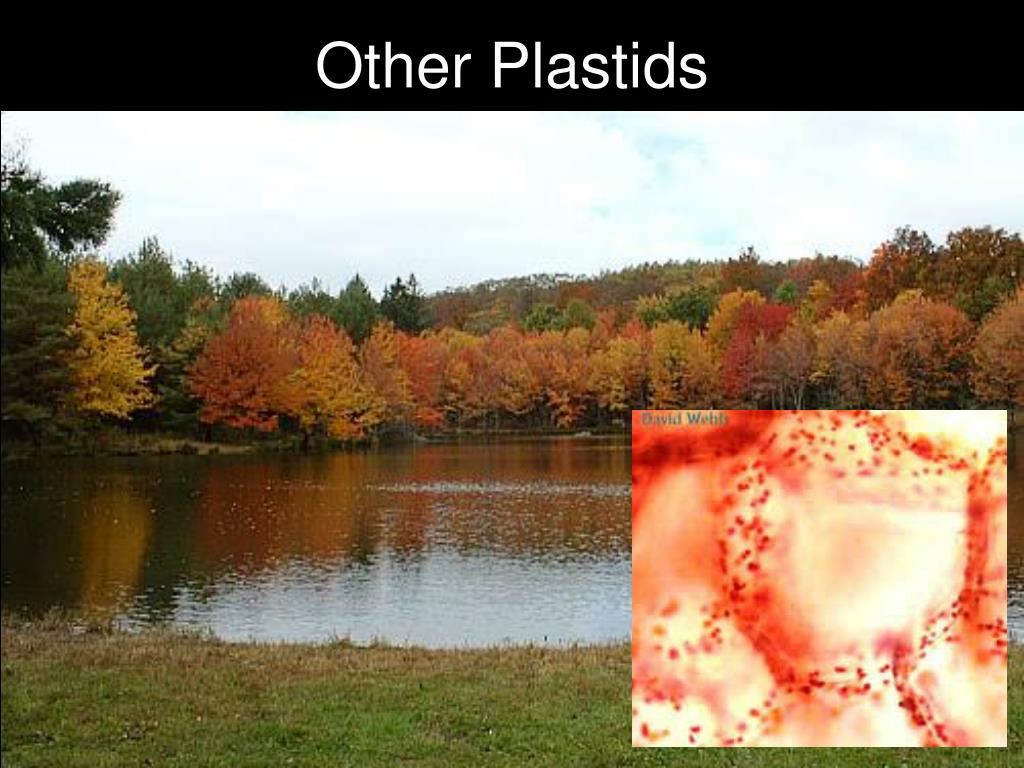 Other Plastids

David Webb